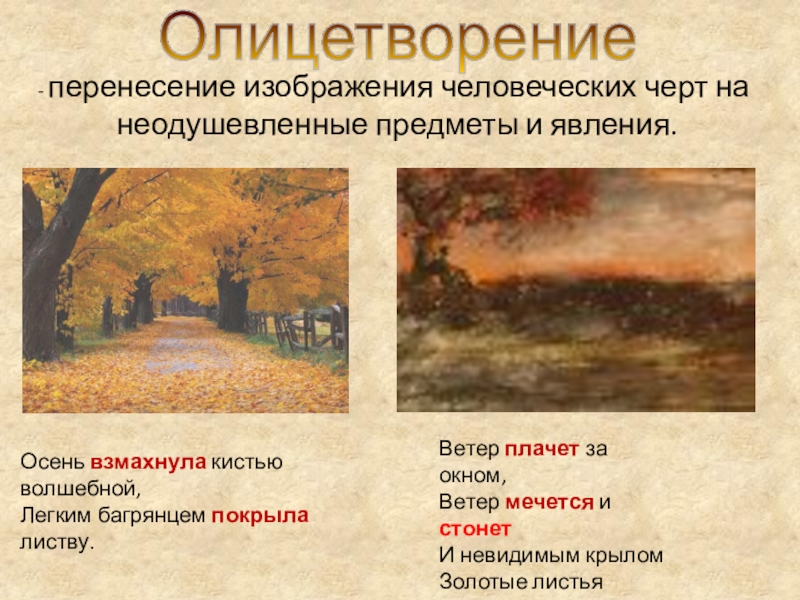 Олицетворение

- перенесение изображения человеческих черт на неодушевленные предметы и явления.

Осень взмахнула кистью волшебной,
Легким багрянцем покрыла листву.

Ветер плачет за окном,
Ветер мечется и стонет
И невидимым крылом
Золотые листья